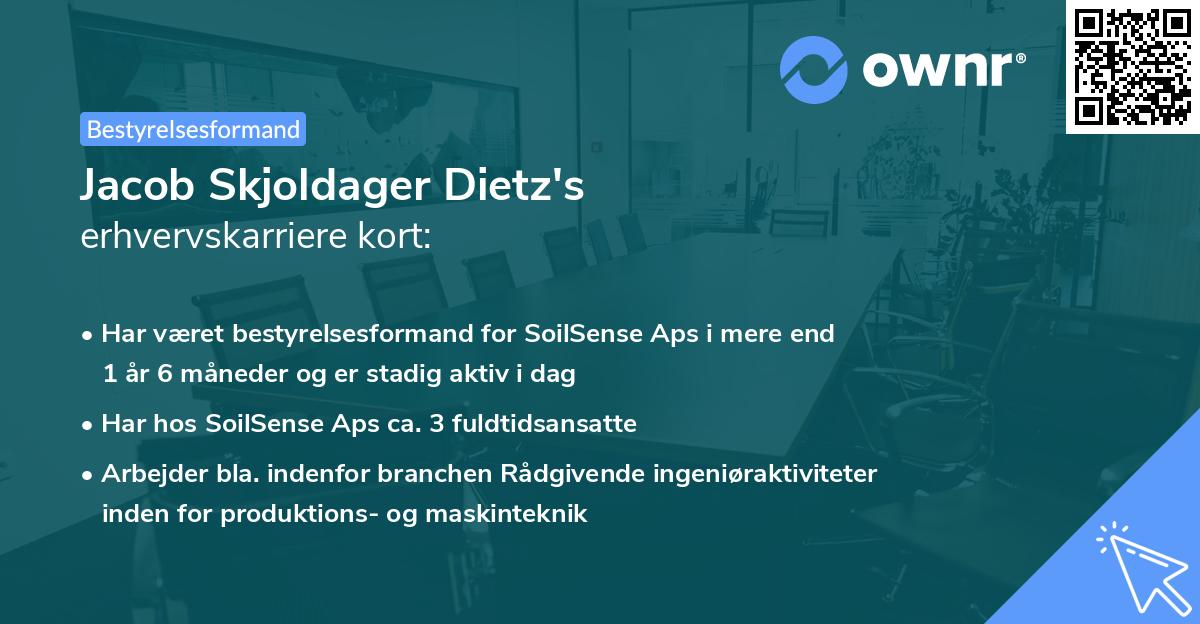 ownr®

Bestyrelsesformand

Jacob Skjoldager Dietz's
erhvervskarriere kort:

• Har været bestyrelsesformand for SoilSense Aps i mere end 1 år 6 måneder og er stadig aktiv i dag

• Har hos SoilSense Aps ca. 3 fuldtidsansatte

• Arbejder bla. indenfor branchen Rådgivende ingeniøraktiviteter inden for produktions- og maskinteknik